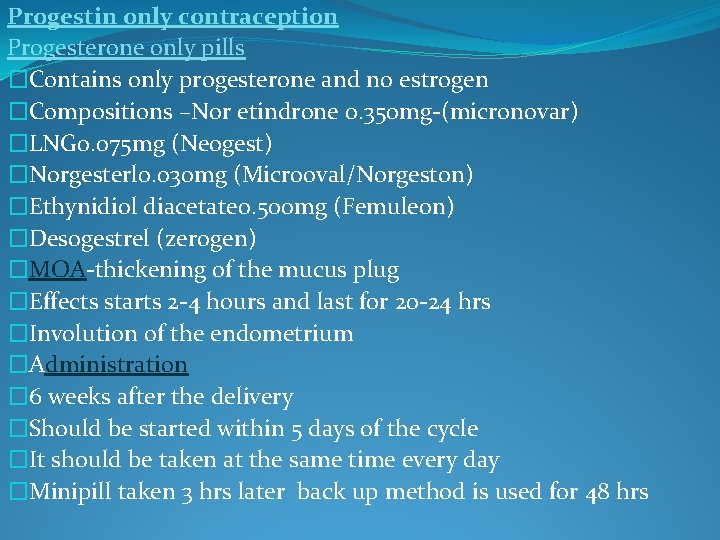 Progestin only contraception
Progesterone only pills
□Contains only progesterone and no estrogen
□Compositions –Nor etindrone 0.350mg-(micronovar)
□LNG0.075mg (Neogest)
□Norgesterl0.030mg (Microoval/Norgeston)
□Ethynidiol diacetate0.500mg (Femuleon)
□Desogestrel (zerogen)
□MOA-thickening of the mucus plug
□Effects starts 2-4 hours and last for 20-24 hrs
□Involution of the endometrium
□Administration
□6 weeks after the delivery
□Should be started within 5 days of the cycle
□It should be taken at the same time every day
□Minipill taken 3 hrs later back up method is used for 48 hrs